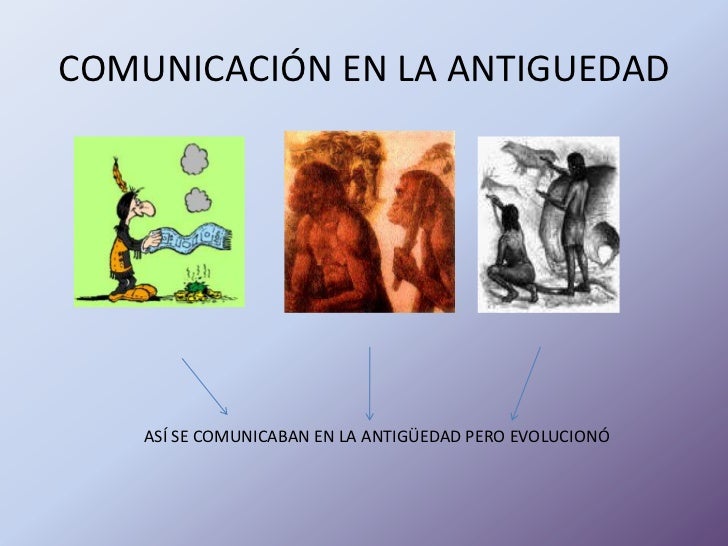 COMUNICACIÓN EN LA ANTIGUEDAD

ASÍ SE COMUNICABAN EN LA ANTIGÜEDAD PERO EVOLUCIONÓ